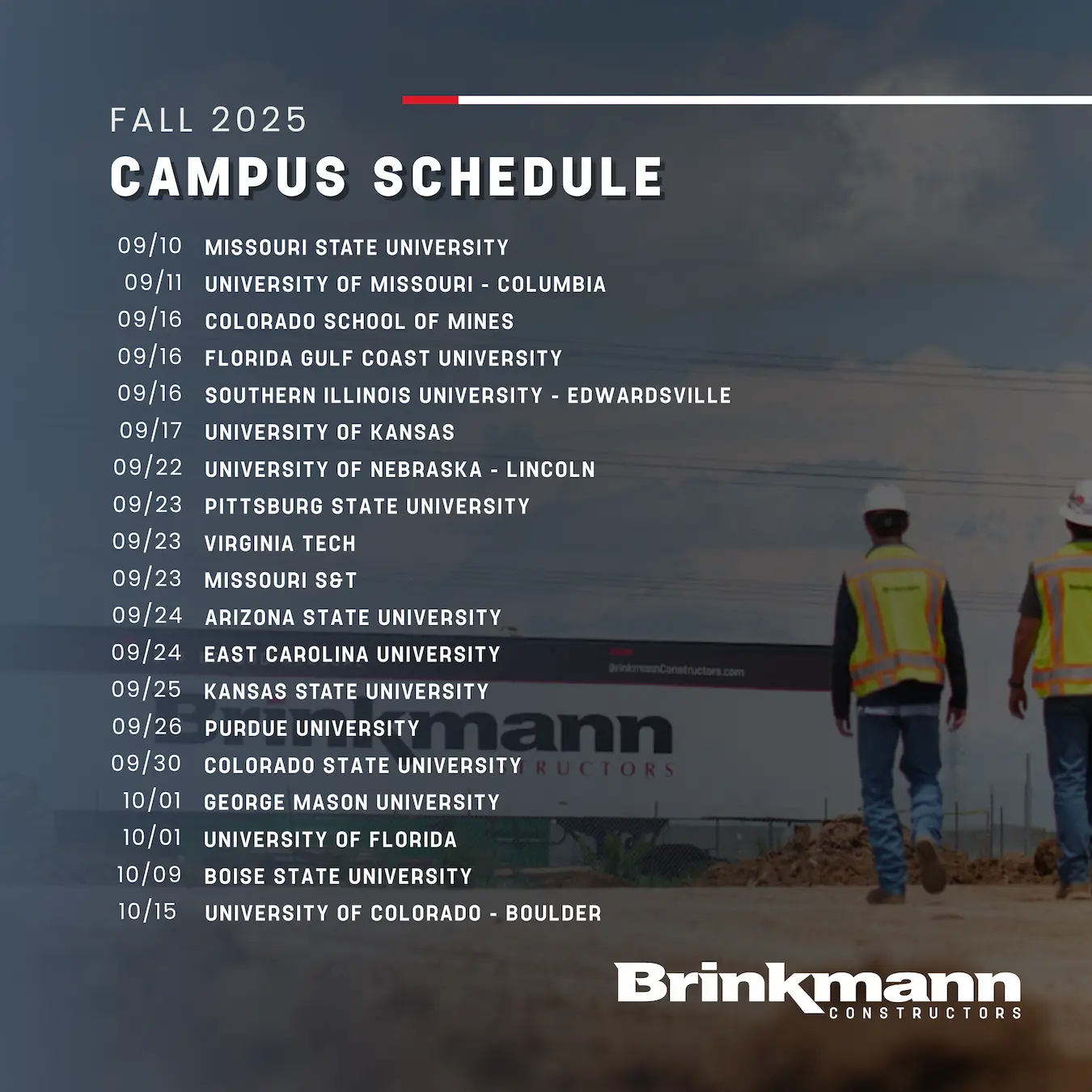 FALL 2025
CAMPUS SCHEDULE

09/10 MISSOURI STATE UNIVERSITY
09/11 UNIVERSITY OF MISSOURI - COLUMBIA
09/16 COLORADO SCHOOL OF MINES
09/16 FLORIDA GULF COAST UNIVERSITY
09/16 SOUTHERN ILLINOIS UNIVERSITY - EDWARDSVILLE
09/17 UNIVERSITY OF KANSAS
09/22 UNIVERSITY OF NEBRASKA - LINCOLN
09/23 PITTSBURG STATE UNIVERSITY
09/23 VIRGINIA TECH
09/23 MISSOURI S&T
09/24 ARIZONA STATE UNIVERSITY
09/24 EAST CAROLINA UNIVERSITY
09/25 KANSAS STATE UNIVERSITY
09/26 PURDUE UNIVERSITY
09/30 COLORADO STATE UNIVERSITY
10/01 GEORGE MASON UNIVERSITY
10/01 UNIVERSITY OF FLORIDA
10/09 BOISE STATE UNIVERSITY
10/15 UNIVERSITY OF COLORADO - BOULDER

BrinkmannConstructors.com
Brinkmann
CONSTRUCTORS

Brinkmann
CONSTRUCTORS